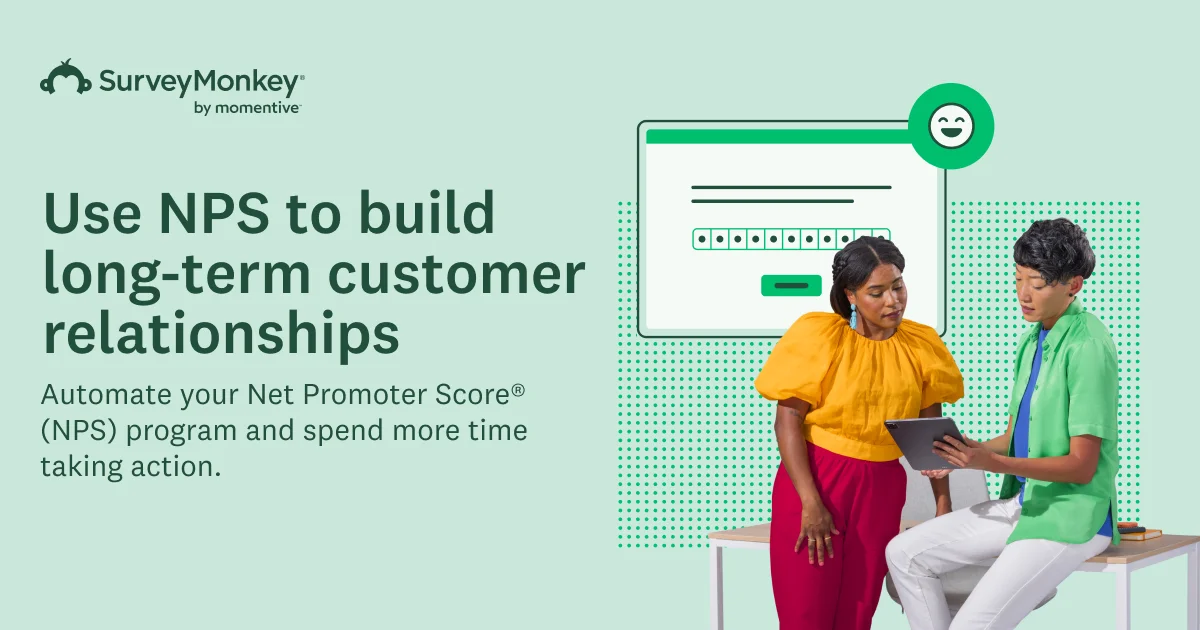 SurveyMonkey®
by momentive™

Use NPS to build long-term customer relationships

Automate your Net Promoter Score® (NPS) program and spend more time taking action.